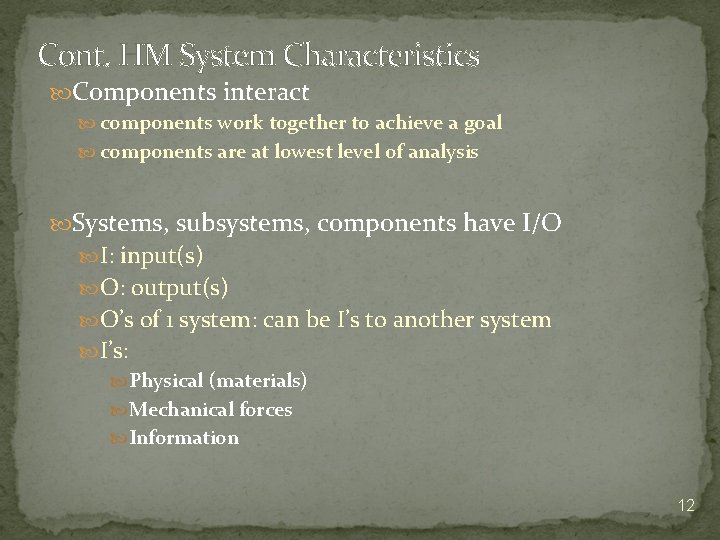 Cont. HM System Characteristics

Components interact

components work together to achieve a goal

components are at lowest level of analysis

Systems, subsystems, components have I/O

I: input(s)

O: output(s)

O's of 1 system: can be I's to another system

I's:

Physical (materials)

Mechanical forces

Information

12